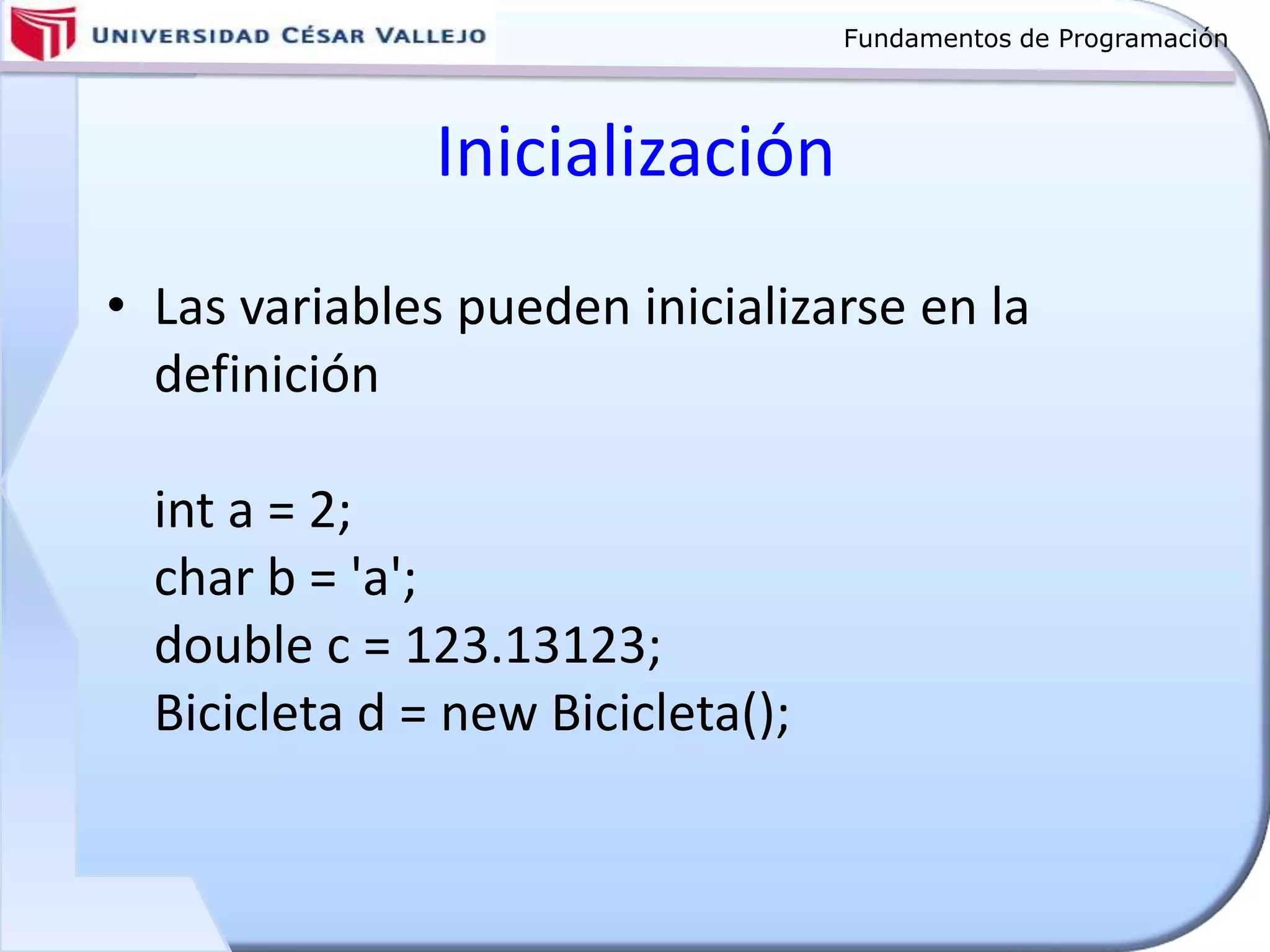 UNIVERSIDAD CÉSAR VALLEJO

Fundamentos de Programación

Inicialización

• Las variables pueden inicializarse en la definición

int a = 2;
char b = 'a';
double c = 123.13123;
Bicicleta d = new Bicicleta();